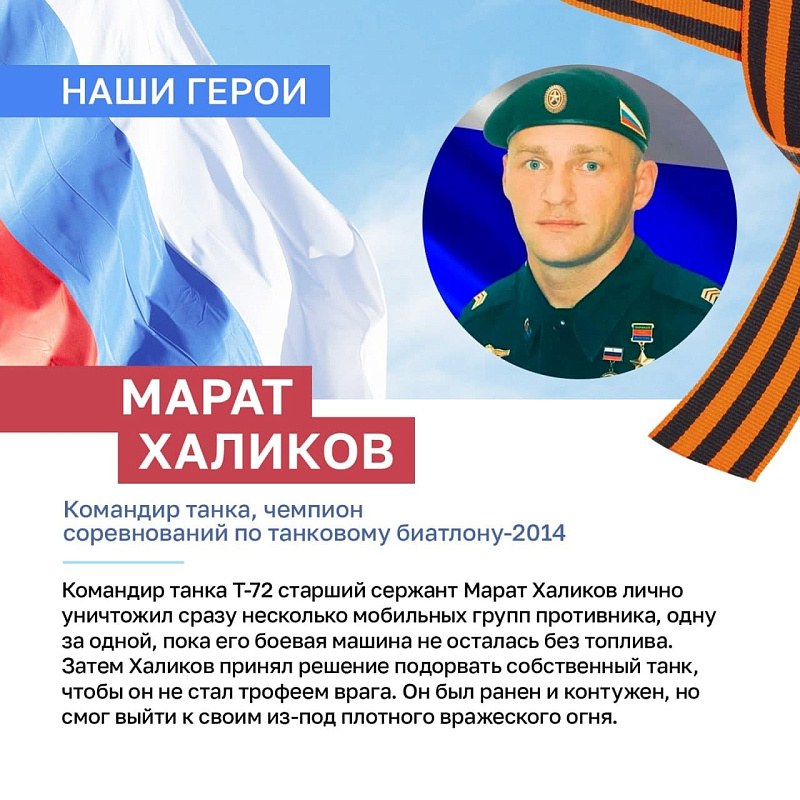 НАШИ ГЕРОИ

МАРАТ ХАЛИКОВ

Командир танка, чемпион соревнований по танковому биатлону-2014

Командир танка Т-72 старший сержант Марат Халиков лично уничтожил сразу несколько мобильных групп противника, одну за одной, пока его боевая машина не осталась без топлива. Затем Халиков принял решение подорвать собственный танк, чтобы он не стал трофеем врага. Он был ранен и контужен, но смог выйти к своим из-под плотного вражеского огня.